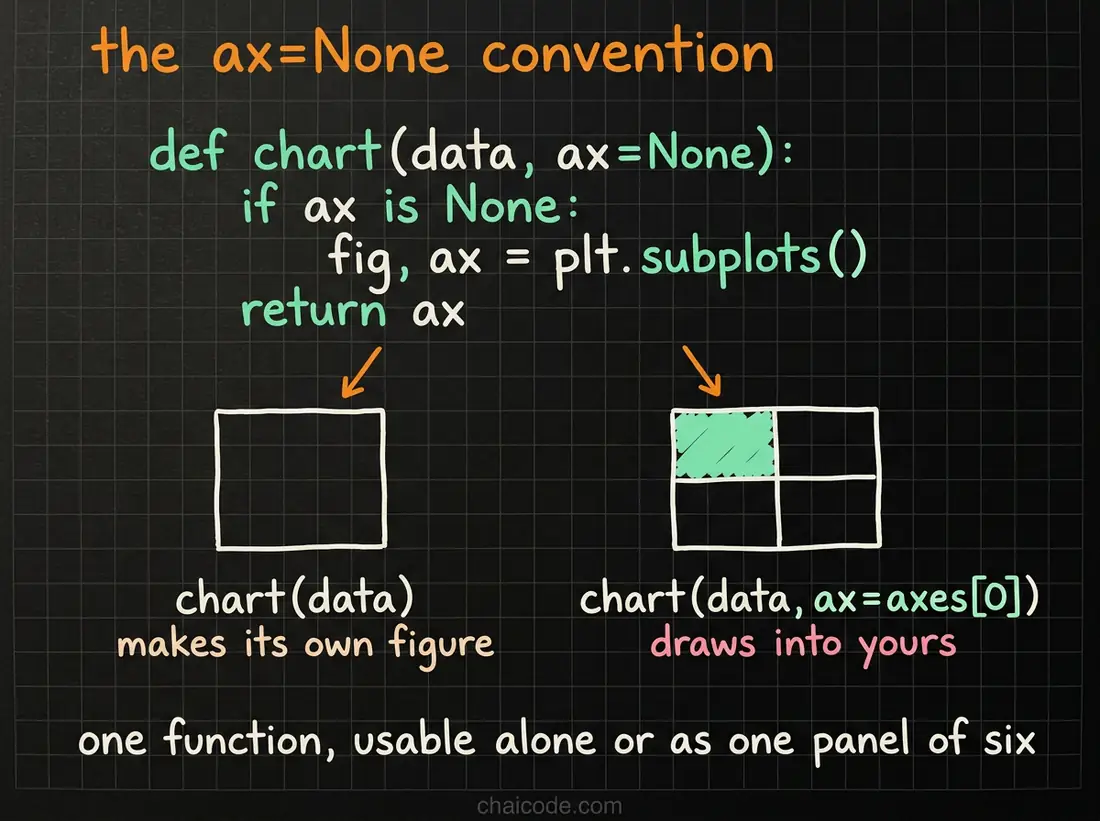 the ax=None convention

def chart(data, ax=None):
    if ax is None:
        fig, ax = plt.subplots()
    return ax

chart(data)
makes its own figure

chart(data, ax=axes[0])
draws into yours

one function, usable alone or as one panel of six

chaicode.com